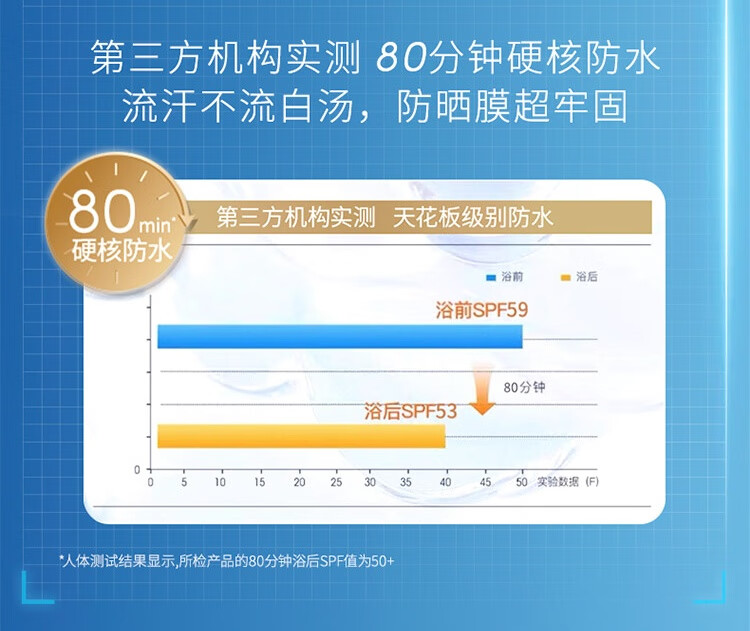 第三方机构实测 80分钟硬核防水
流汗不流白汤，防晒膜超牢固

80min* 硬核防水

第三方机构实测 天花板级别防水

浴前 浴后

浴前SPF59

80分钟

浴后SPF53

0

0 5 10 15 20 25 30 35 40 45 50 实验数据 (F)

*人体测试结果显示,所检产品的80分钟浴后SPF值为50+